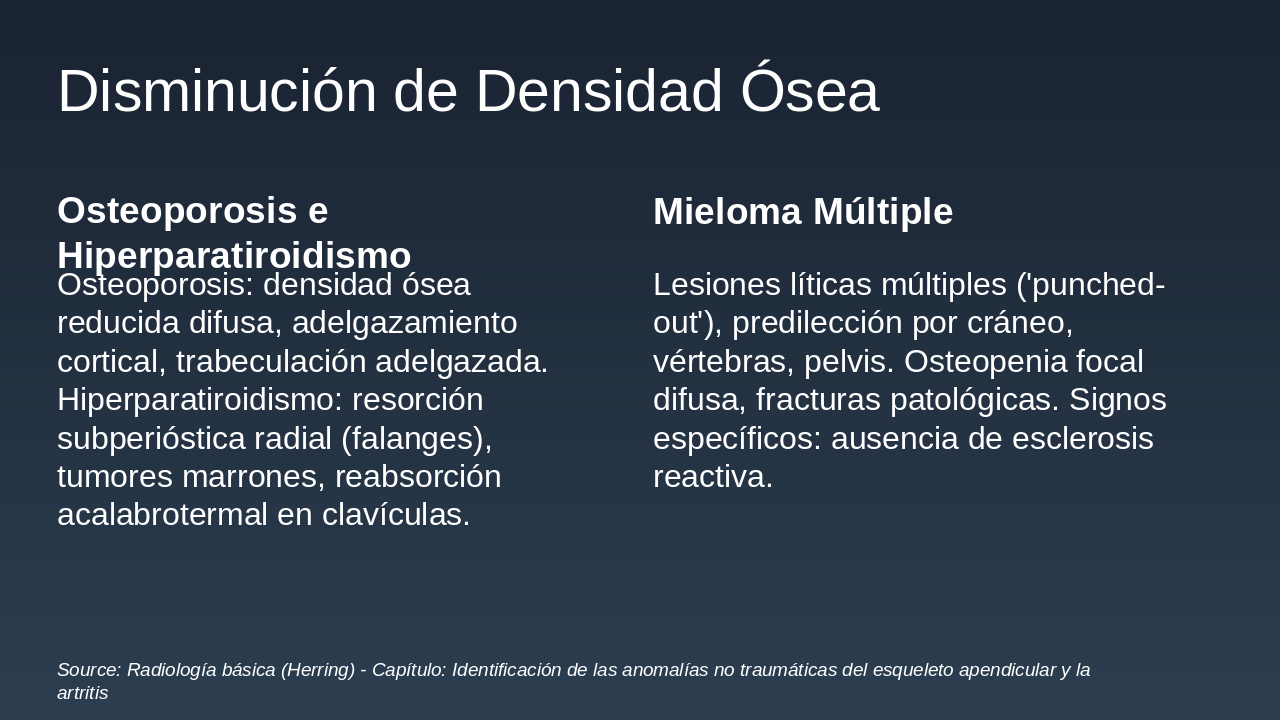 Disminución de Densidad Ósea

Osteoporosis e Hiperparatiroidismo

Osteoporosis: densidad ósea reducida difusa, adelgazamiento cortical, trabeculación adelgazada. Hiperparatiroidismo: resorción subperióstica radial (falanges), tumores marrones, reabsorción acalabrotermal en clavículas.

Mieloma Múltiple

Lesiones líticas múltiples ('punched-out'), predilección por cráneo, vértebras, pelvis. Osteopenia focal difusa, fracturas patológicas. Signos específicos: ausencia de esclerosis reactiva.

Source: Radiología básica (Herring) - Capítulo: Identificación de las anomalías no traumáticas del esqueleto apendicular y la artritis